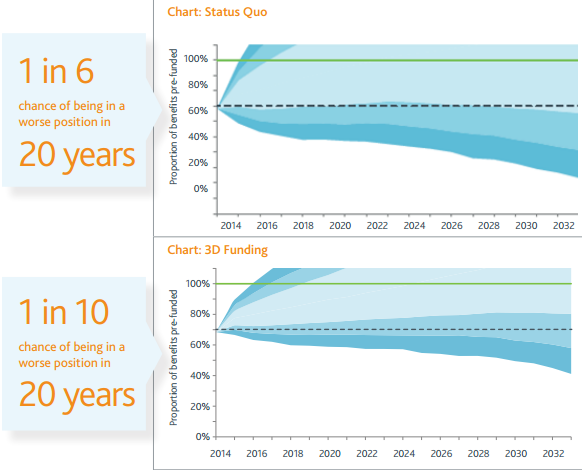 1 in 6
chance of being in a worse position in
20 years

Chart: Status Quo

Proportion of benefits pre-funded

100%
80%
60%
40%
20%
0%

2014 2016 2018 2020 2022 2024 2026 2028 2030 2032

1 in 10
chance of being in a worse position in
20 years

Chart: 3D Funding

Proportion of benefits pre-funded

100%
80%
60%
40%
20%
0%

2014 2016 2018 2020 2022 2024 2026 2028 2030 2032